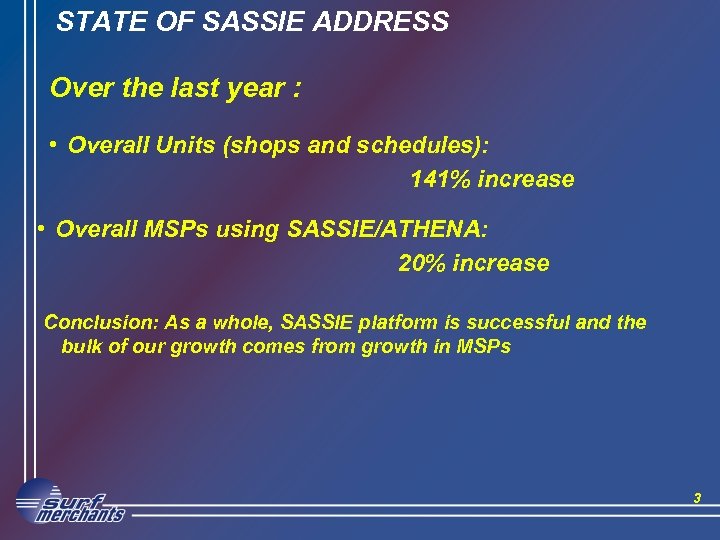 STATE OF SASSIE ADDRESS

Over the last year :

• Overall Units (shops and schedules): 141% increase

• Overall MSPs using SASSIE/ATHENA: 20% increase

Conclusion: As a whole, SASSIE platform is successful and the bulk of our growth comes from growth in MSPs

surf merchants

3